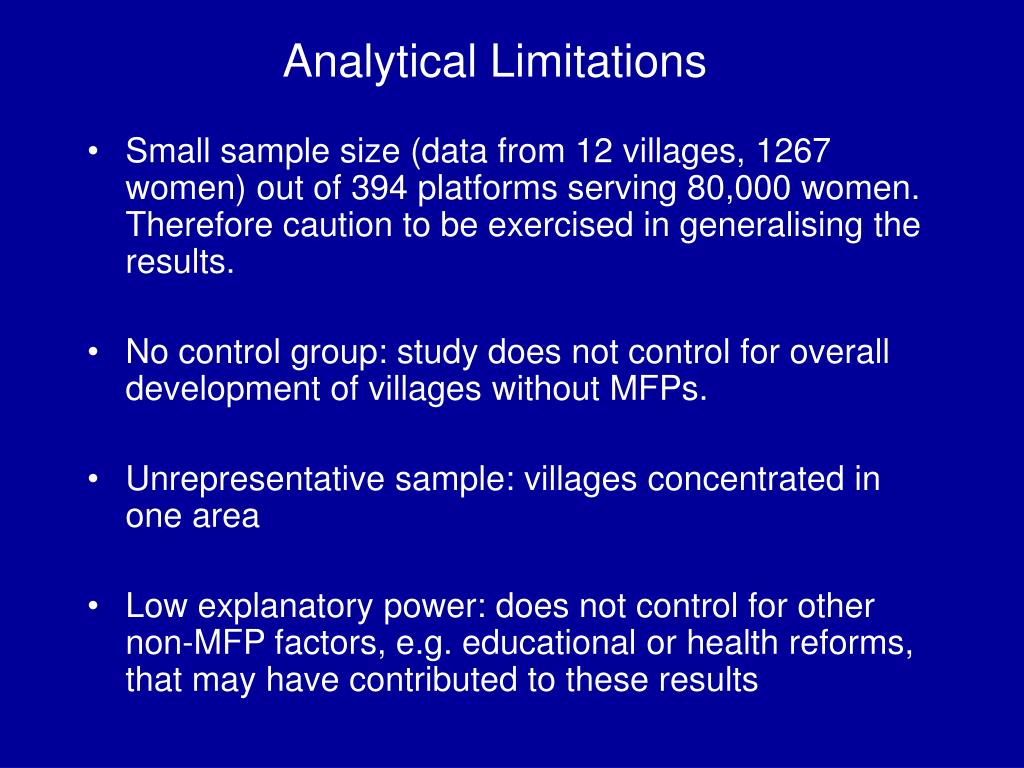 Analytical Limitations

• Small sample size (data from 12 villages, 1267 women) out of 394 platforms serving 80,000 women. Therefore caution to be exercised in generalising the results.

• No control group: study does not control for overall development of villages without MFPs.

• Unrepresentative sample: villages concentrated in one area

• Low explanatory power: does not control for other non-MFP factors, e.g. educational or health reforms, that may have contributed to these results